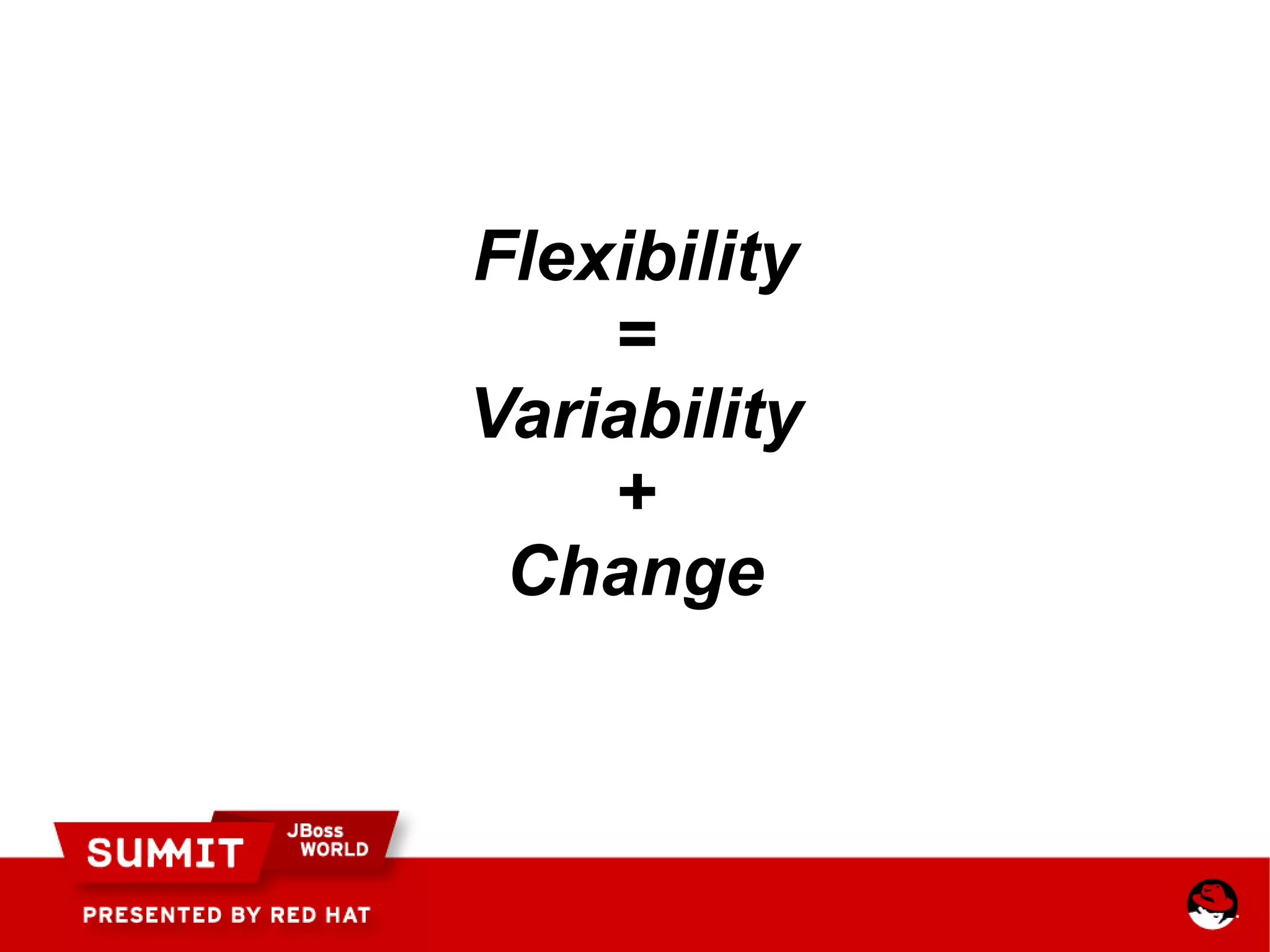 Flexibility
=
Variability
+
Change

SUMMIT JBoss WORLD
PRESENTED BY RED HAT